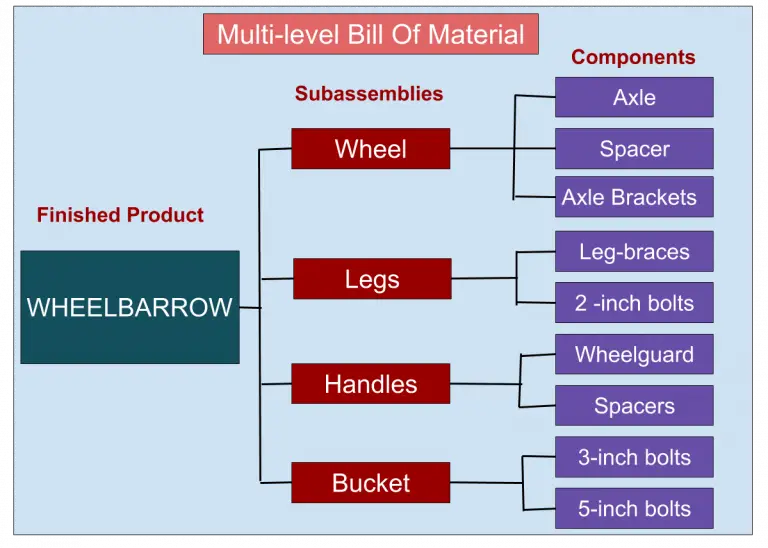 Multi-level Bill Of Material

Finished Product

WHEELBARROW

Subassemblies

Wheel

Legs

Handles

Bucket

Components

Axle

Spacer

Axle Brackets

Leg-braces

2 -inch bolts

Wheelguard

Spacers

3-inch bolts

5-inch bolts